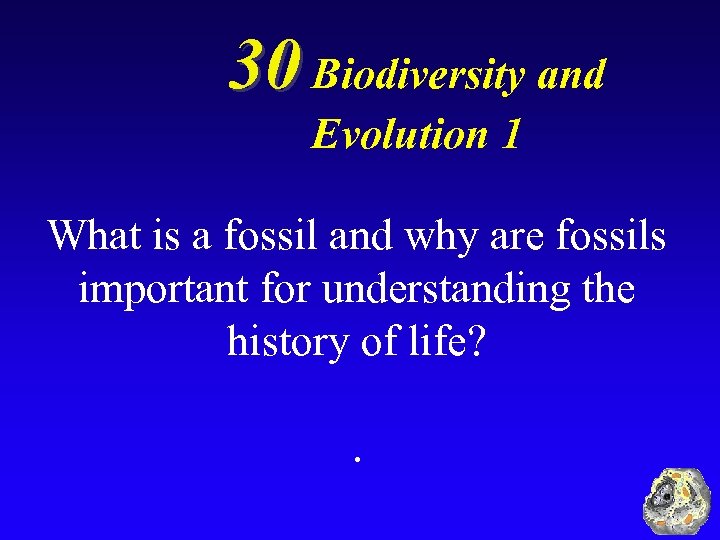 30 Biodiversity and Evolution 1

What is a fossil and why are fossils important for understanding the history of life?

.